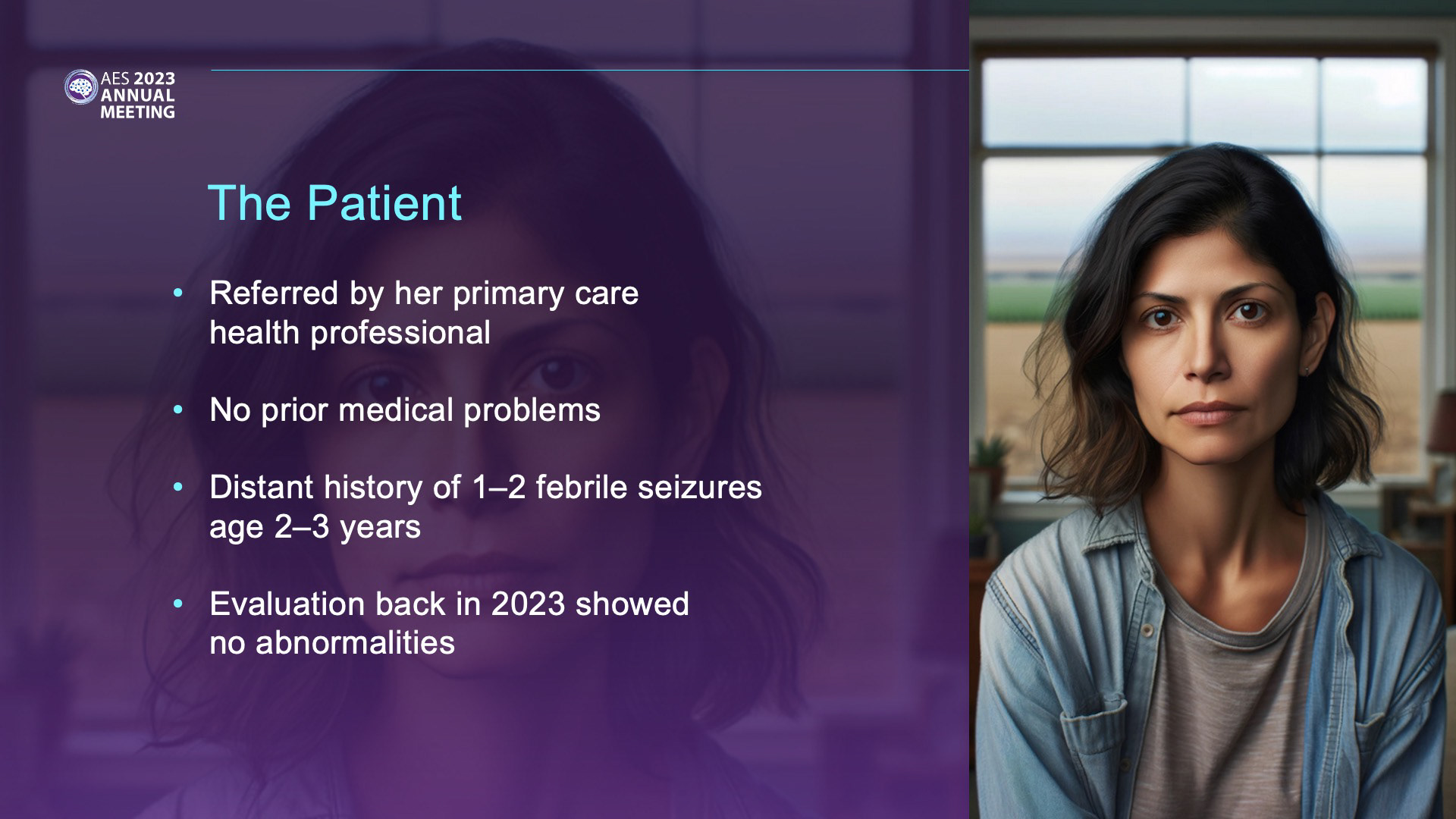 AES 2023 ANNUAL MEETING

The Patient

• Referred by her primary care health professional

• No prior medical problems

• Distant history of 1–2 febrile seizures age 2–3 years

• Evaluation back in 2023 showed no abnormalities